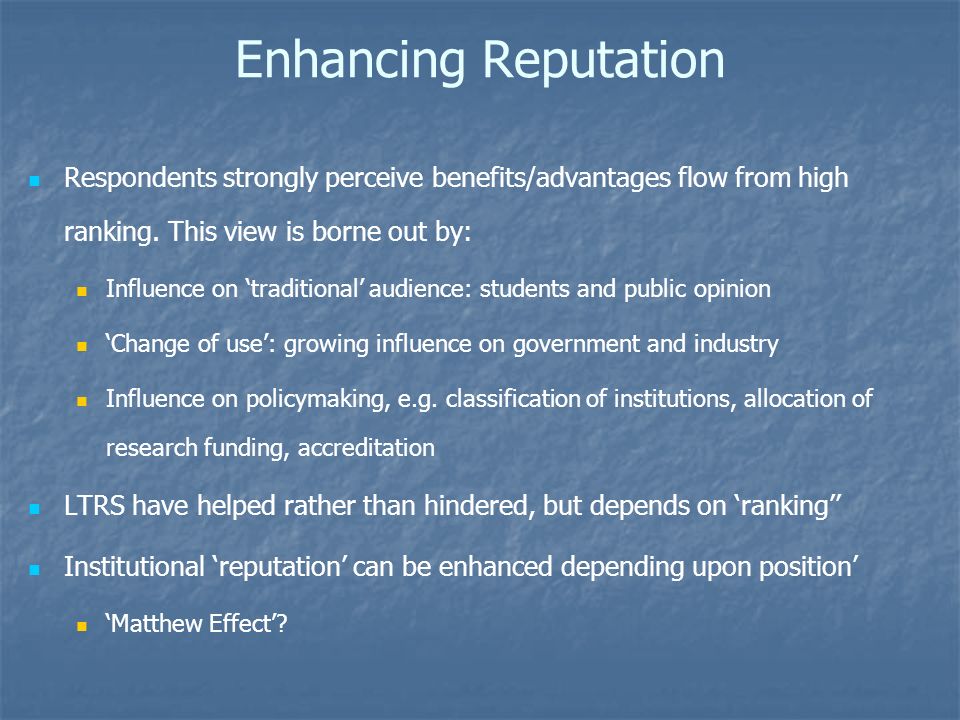 Enhancing Reputation

Respondents strongly perceive benefits/advantages flow from high ranking. This view is borne out by:

Influence on ‘traditional’ audience: students and public opinion

‘Change of use’: growing influence on government and industry

Influence on policymaking, e.g. classification of institutions, allocation of research funding, accreditation

LTRS have helped rather than hindered, but depends on ‘ranking’’

Institutional ‘reputation’ can be enhanced depending upon position’

‘Matthew Effect’?